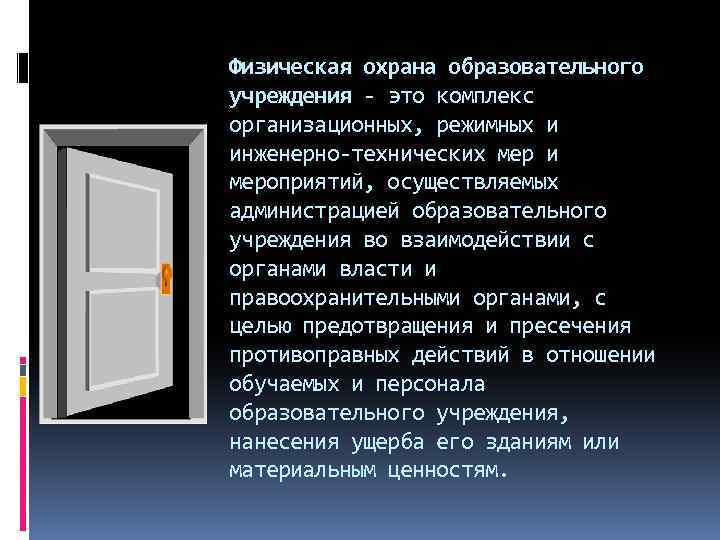 Физическая охрана образовательного учреждения - это комплекс организационных, режимных и инженерно-технических мер и мероприятий, осуществляемых администрацией образовательного учреждения во взаимодействии с органами власти и правоохранительными органами, с целью предотвращения и пресечения противоправных действий в отношении обучаемых и персонала образовательного учреждения, нанесения ущерба его зданиям или материальным ценностям.